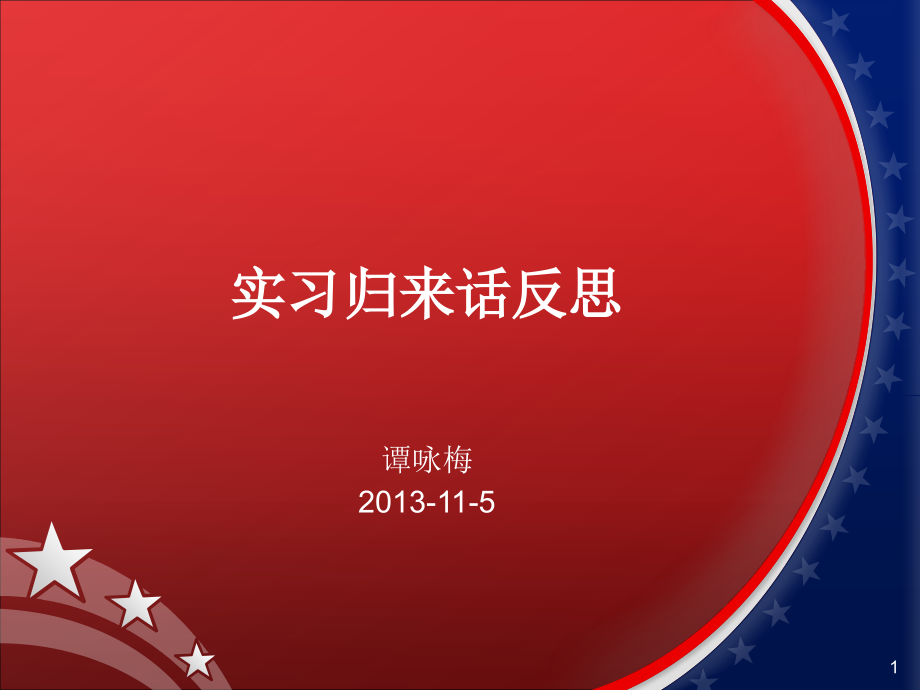 实习归来话反思

谭咏梅
2013-11-5

1